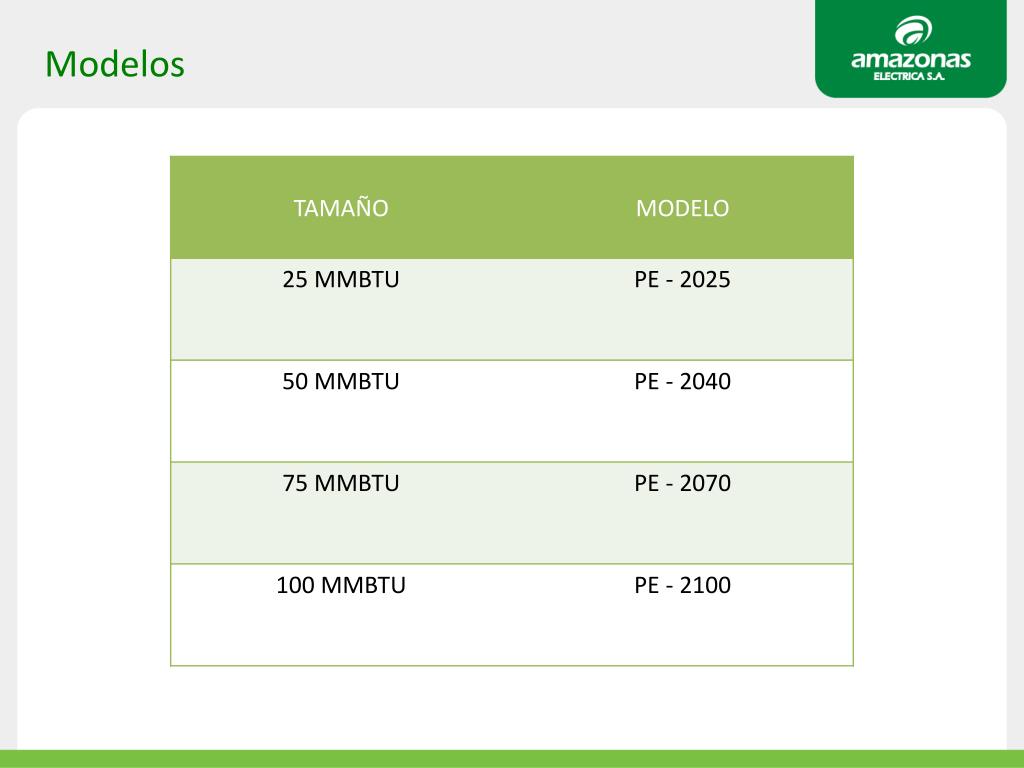 Modelos

amazonas
ELECTRICA S.A.

| TAMAÑO | MODELO |
|---|---|
| 25 MMBTU | PE - 2025 |
| 50 MMBTU | PE - 2040 |
| 75 MMBTU | PE - 2070 |
| 100 MMBTU | PE - 2100 |